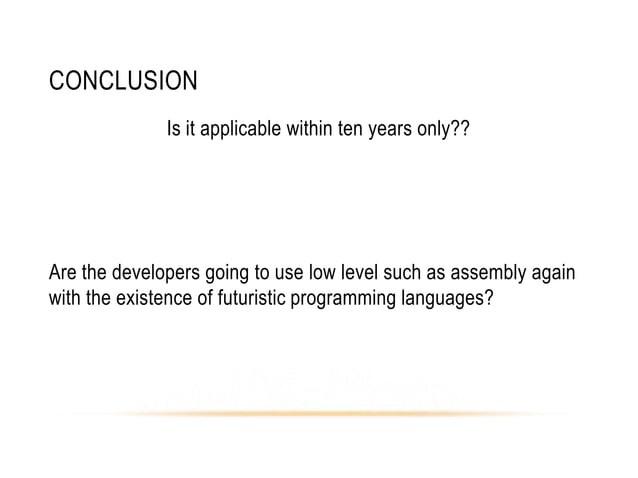 CONCLUSION

Is it applicable within ten years only??

Are the developers going to use low level such as assembly again with the existence of futuristic programming languages?